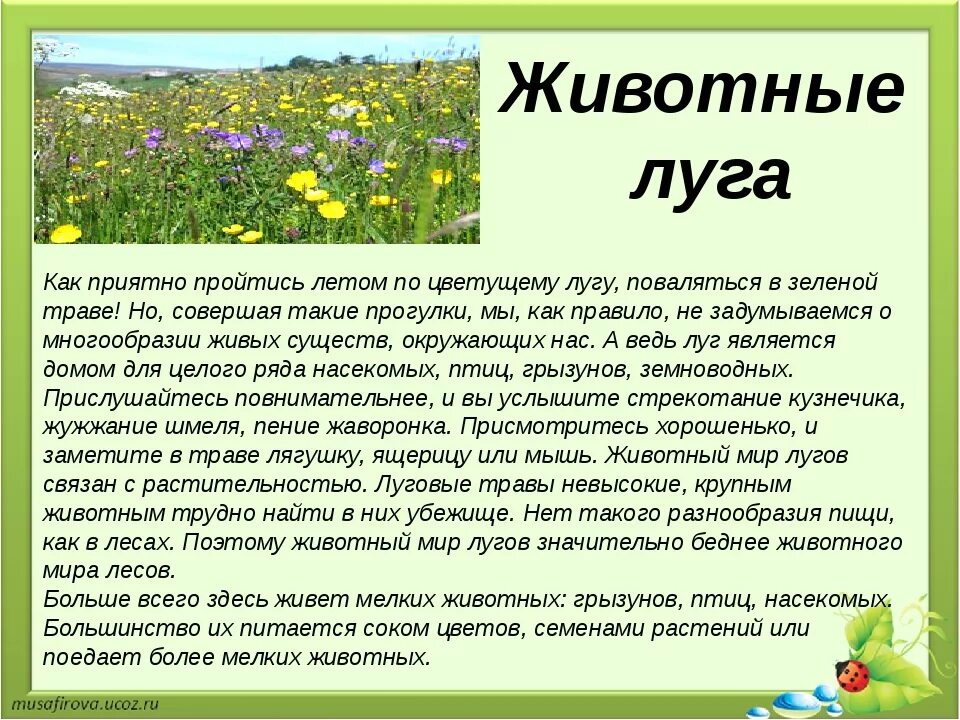 Животные луга

Как приятно пройтись летом по цветущему лугу, поваляться в зеленой траве! Но, совершая такие прогулки, мы, как правило, не задумываемся о многообразии живых существ, окружающих нас. А ведь луг является домом для целого ряда насекомых, птиц, грызунов, земноводных. Прислушайтесь повнимательнее, и вы услышите стрекотание кузнечика, жужжание шмеля, пение жаворонка. Присмотритесь хорошенько, и заметите в траве лягушку, ящерицу или мышь. Животный мир лугов связан с растительностью. Луговые травы невысокие, крупным животным трудно найти в них убежище. Нет такого разнообразия пищи, как в лесах. Поэтому животный мир лугов значительно беднее животного мира лесов.
Больше всего здесь живет мелких животных: грызунов, птиц, насекомых. Большинство их питается соком цветов, семенами растений или поедает более мелких животных.

musafirova.ucoz.ru